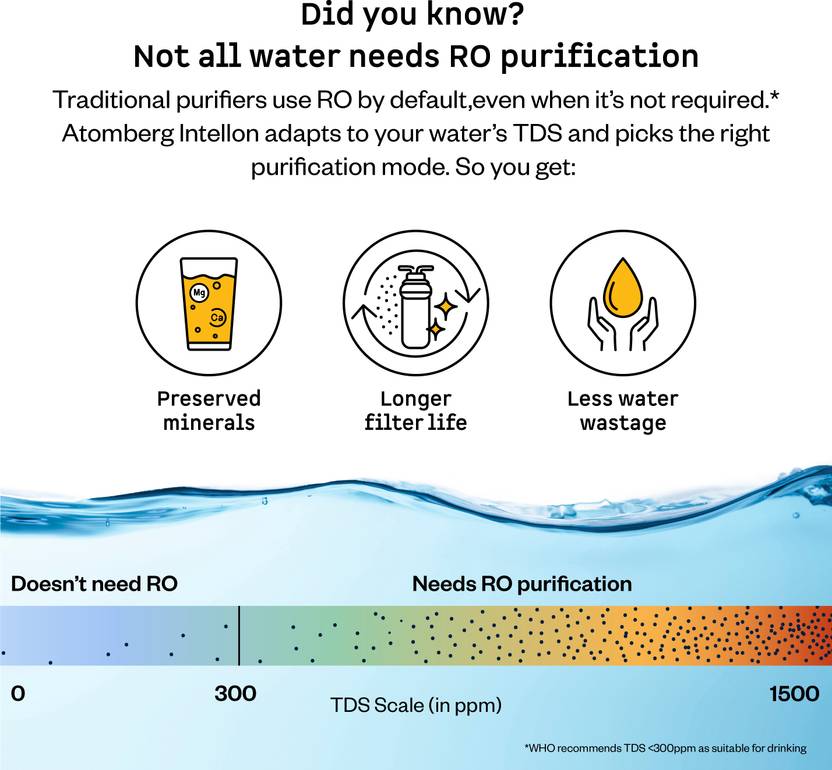 Did you know?
Not all water needs RO purification

Traditional purifiers use RO by default,even when it's not required.* Atomberg Intellon adapts to your water's TDS and picks the right purification mode. So you get:

Mg
Ca
Preserved minerals

Longer filter life

Less water wastage

Doesn't need RO

Needs RO purification

0

300

TDS Scale (in ppm)

1500

*WHO recommends TDS <300ppm as suitable for drinking